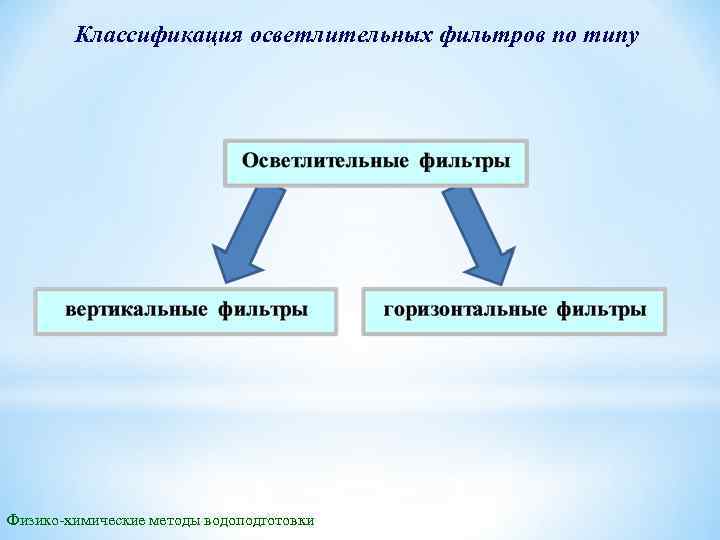 Классификация осветлительных фильтров по типу

Осветлительные фильтры

вертикальные фильтры

горизонтальные фильтры

Физико-химические методы водоподготовки